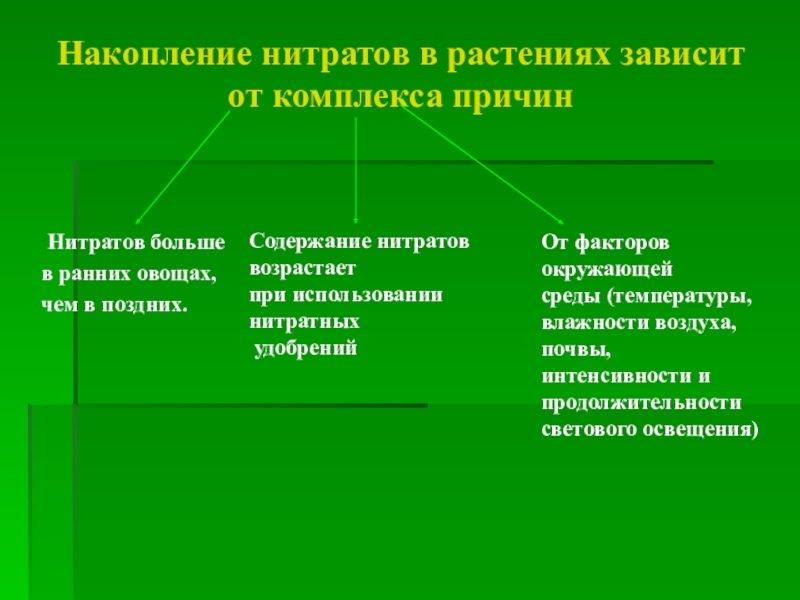 Накопление нитратов в растениях зависит от комплекса причин

Нитратов больше в ранних овощах, чем в поздних.

Содержание нитратов возрастает при использовании нитратных удобрений

От факторов окружающей среды (температуры, влажности воздуха, почвы, интенсивности и продолжительности светового освещения)